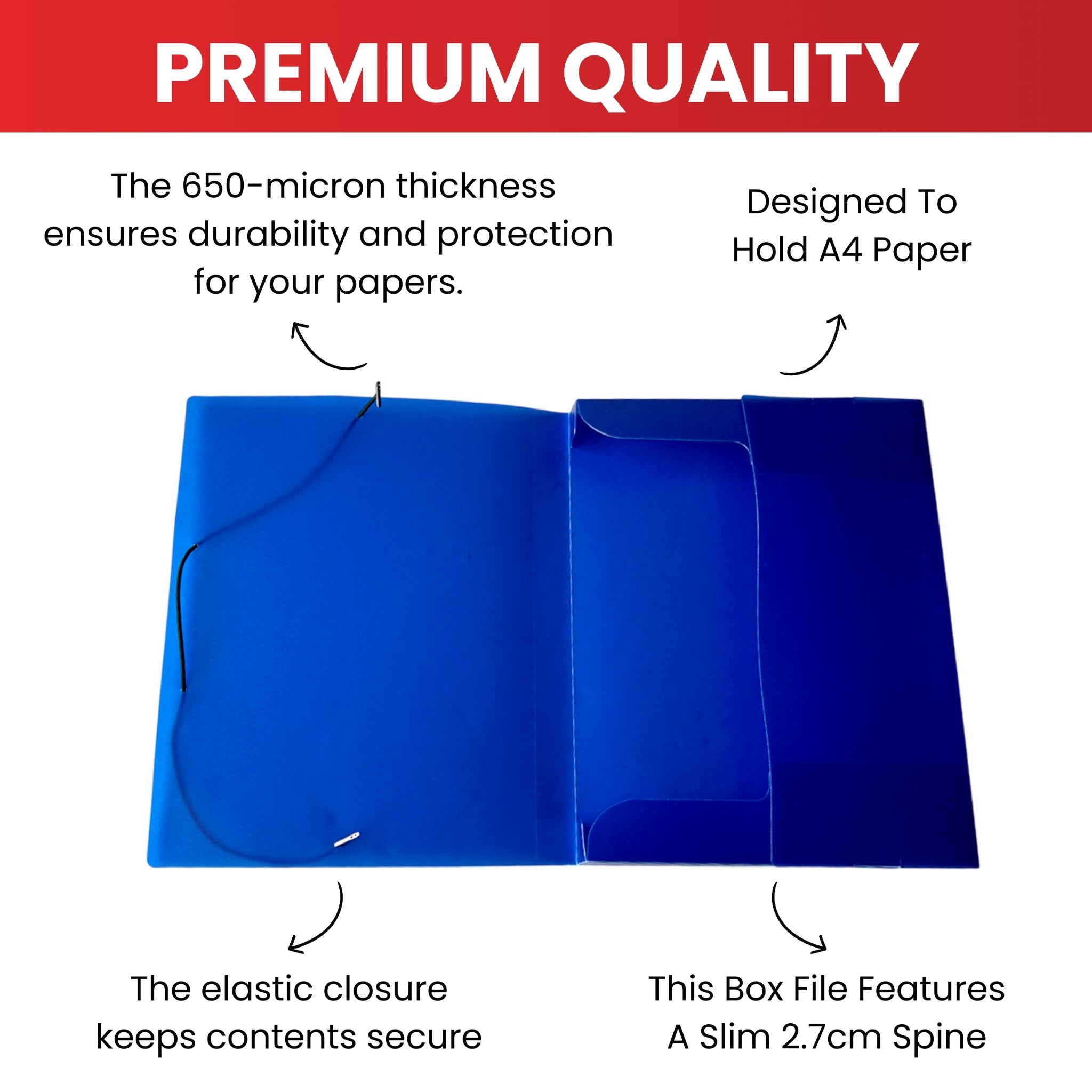 PREMIUM QUALITY

The 650-micron thickness ensures durability and protection for your papers.

Designed To Hold A4 Paper

The elastic closure keeps contents secure

This Box File Features A Slim 2.7cm Spine